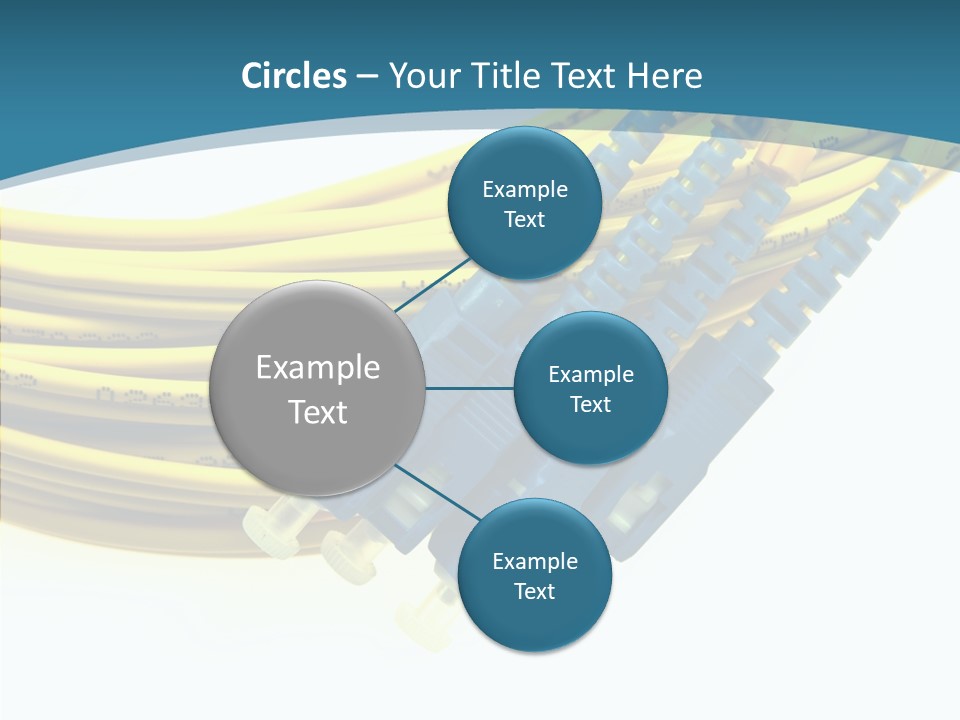 Circles – Your Title Text Here

Example Text

Example Text

Example Text

Example Text